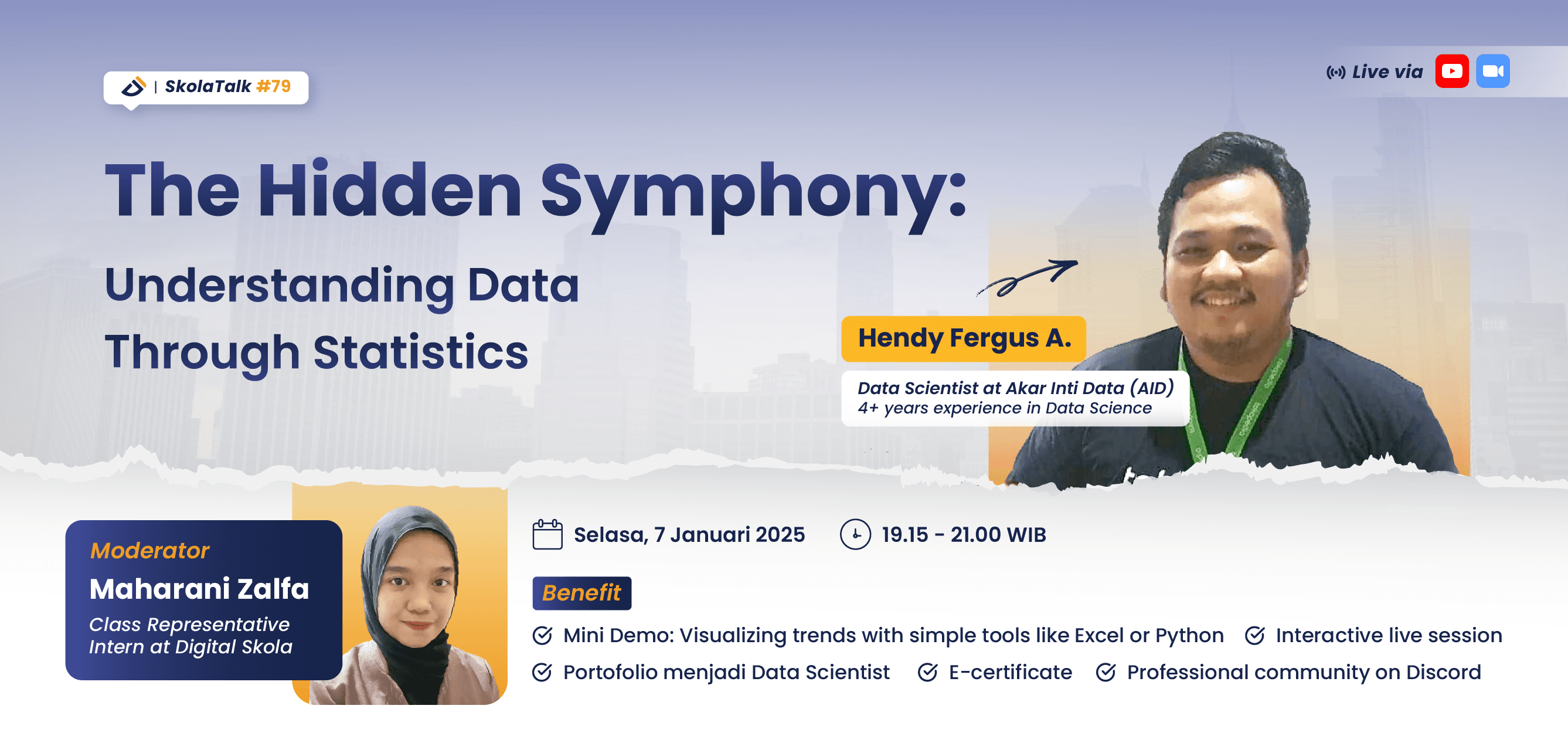 | SkolaTalk #79

Live via

The Hidden Symphony:

Understanding Data Through Statistics

Hendy Fergus A.

Data Scientist at Akar Inti Data (AID)
4+ years experience in Data Science

Moderator
Maharani Zalfa
Class Representative Intern at Digital Skola

Selasa, 7 Januari 2025

19.15 - 21.00 WIB

Benefit

Mini Demo: Visualizing trends with simple tools like Excel or Python

Interactive live session

Portofolio menjadi Data Scientist

E-certificate

Professional community on Discord